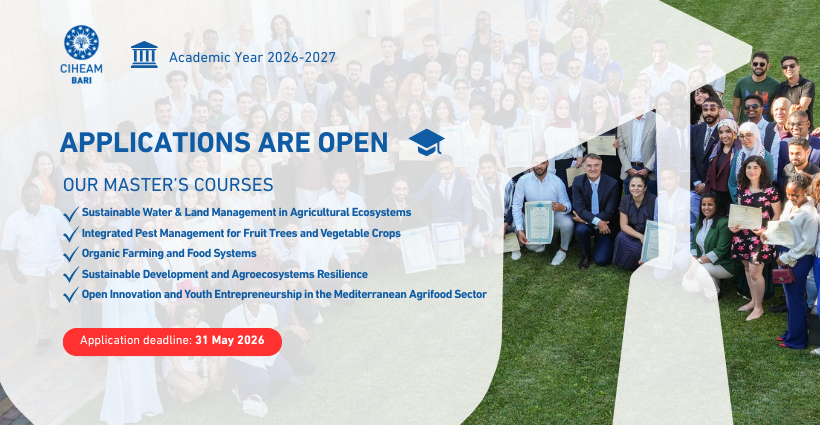 CIHEAM
BARI

Academic Year 2026-2027

APPLICATIONS ARE OPEN

OUR MASTER'S COURSES

Sustainable Water & Land Management in Agricultural Ecosystems
Integrated Pest Management for Fruit Trees and Vegetable Crops
Organic Farming and Food Systems
Sustainable Development and Agroecosystems Resilience
Open Innovation and Youth Entrepreneurship in the Mediterranean Agrifood Sector

Application deadline: 31 May 2026